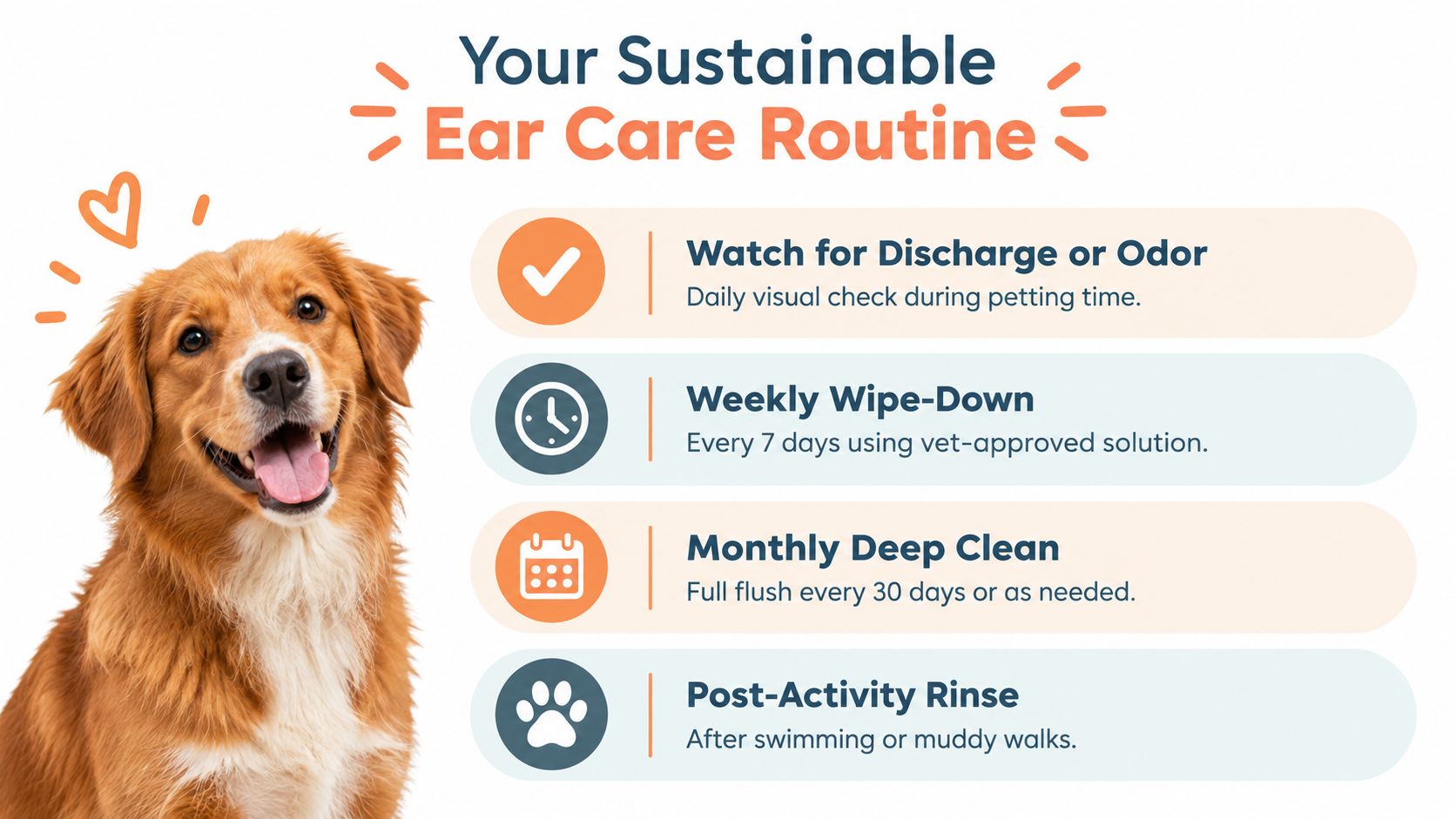 Your Sustainable
Ear Care Routine

Watch for Discharge or Odor
Daily visual check during petting time.

Weekly Wipe-Down
Every 7 days using vet-approved solution.

Monthly Deep Clean
Full flush every 30 days or as needed.

Post-Activity Rinse
After swimming or muddy walks.